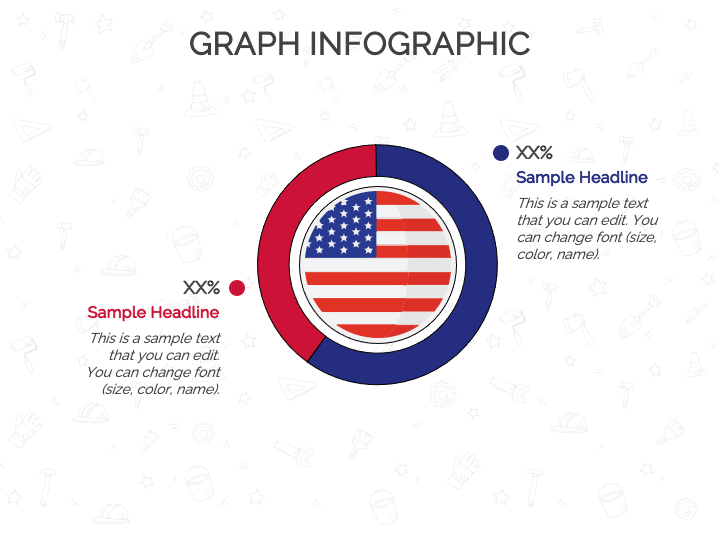 GRAPH INFOGRAPHIC

XX%
Sample Headline
This is a sample text that you can edit. You can change font (size, color, name).

XX%
Sample Headline
This is a sample text that you can edit. You can change font (size, color, name).